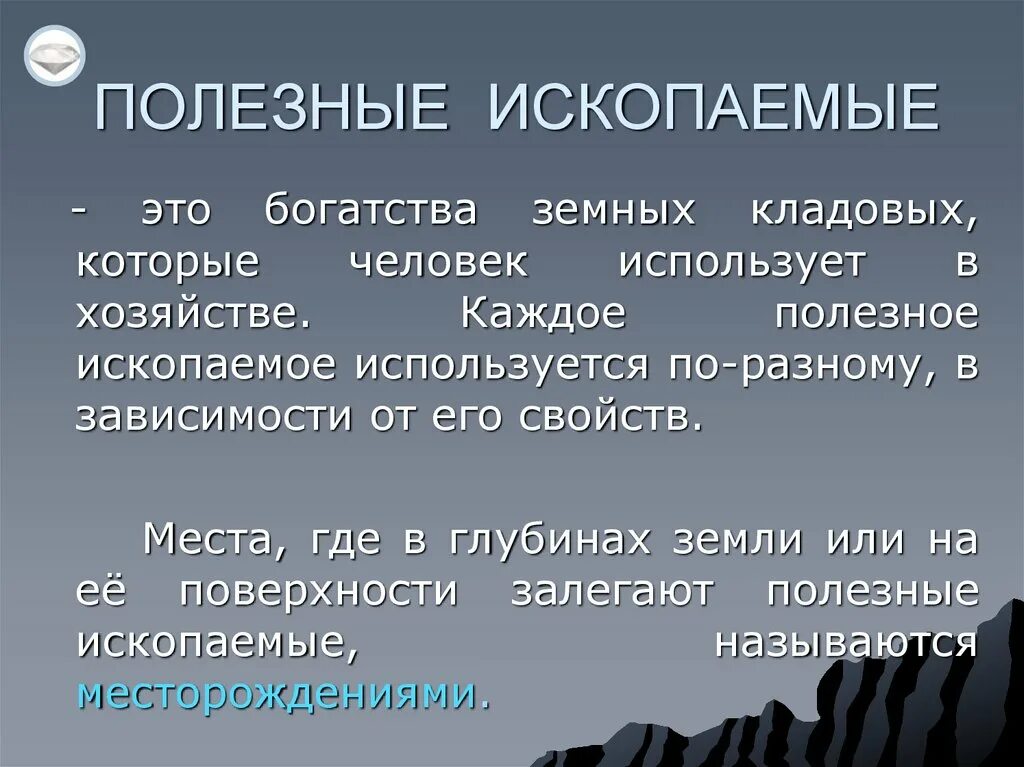 ПОЛЕЗНЫЕ ИСКОПАЕМЫЕ

- это богатства земных кладовых, которые человек использует в хозяйстве. Каждое полезное ископаемое используется по-разному, в зависимости от его свойств.

Места, где в глубинах земли или на её поверхности залегают полезные ископаемые, называются месторождениями.